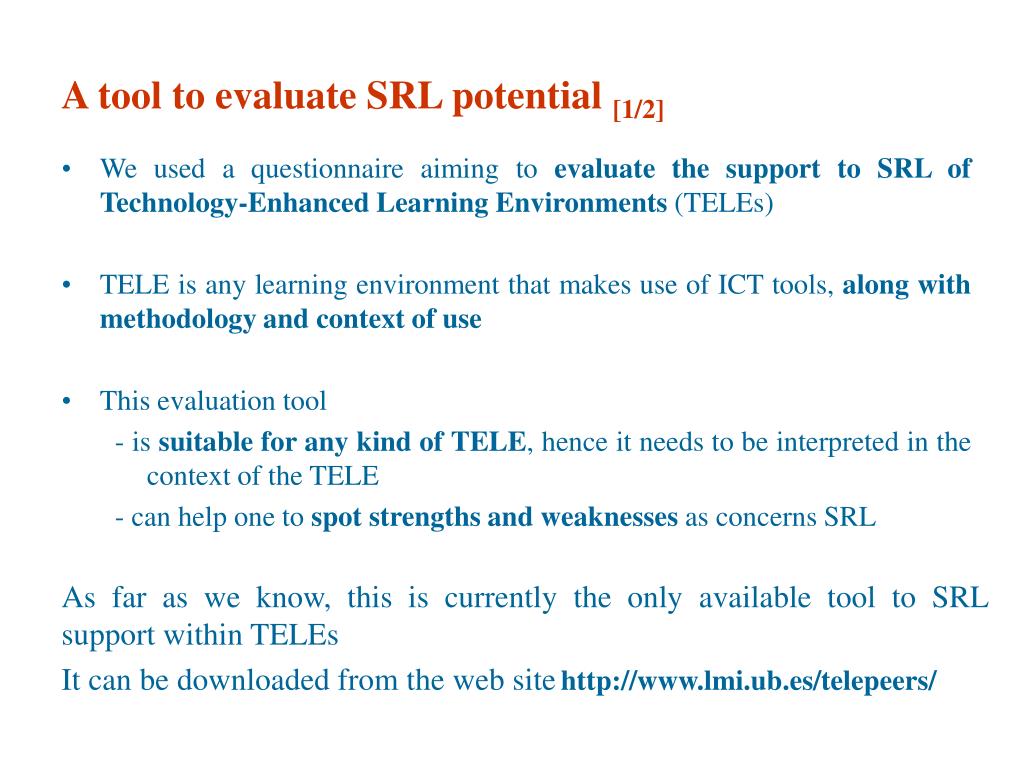 A tool to evaluate SRL potential [1/2]

• We used a questionnaire aiming to evaluate the support to SRL of Technology-Enhanced Learning Environments (TELEs)

• TELE is any learning environment that makes use of ICT tools, along with methodology and context of use

• This evaluation tool
- is suitable for any kind of TELE, hence it needs to be interpreted in the context of the TELE
- can help one to spot strengths and weaknesses as concerns SRL

As far as we know, this is currently the only available tool to SRL support within TELEs

It can be downloaded from the web site http://www.lmi.ub.es/telepeers/